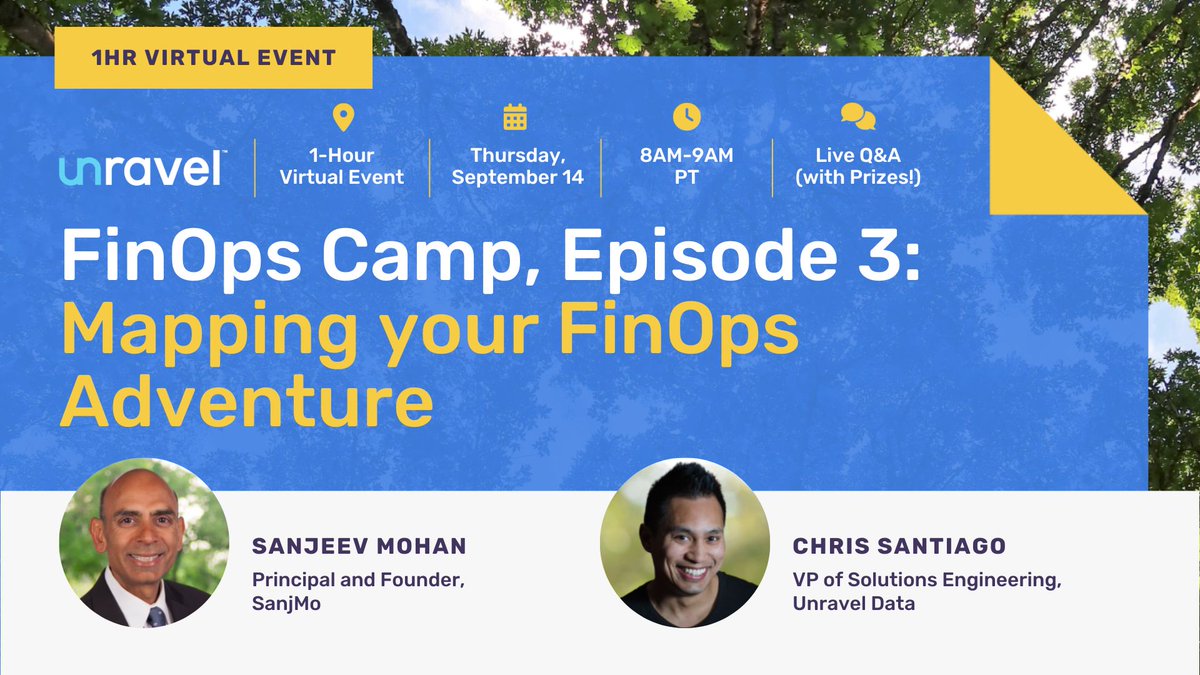 1HR VIRTUAL EVENT

unravel

1-Hour Virtual Event

Thursday, September 14

8AM-9AM PT

Live Q&A (with Prizes!)

FinOps Camp, Episode 3: Mapping your FinOps Adventure

SANJEEV MOHAN
Principal and Founder, SanjMo

CHRIS SANTIAGO
VP of Solutions Engineering, Unravel Data